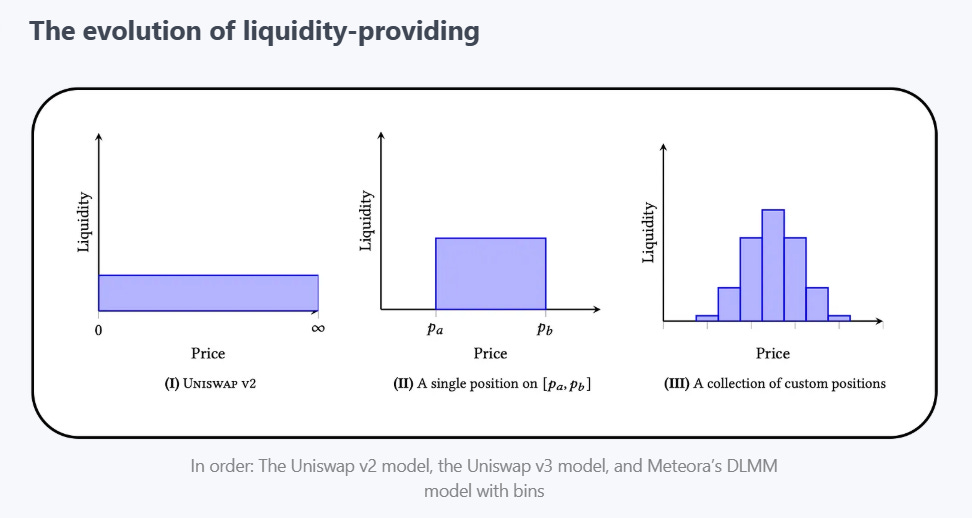 The evolution of liquidity-providing

Liquidity

0

$\infty$

Price

(I) Uniswap v2

Liquidity

$p_a$

$p_b$

Price

(II) A single position on $[p_a, p_b]$

Liquidity

Price

(III) A collection of custom positions

In order: The Uniswap v2 model, the Uniswap v3 model, and Meteora's DLMM model with bins